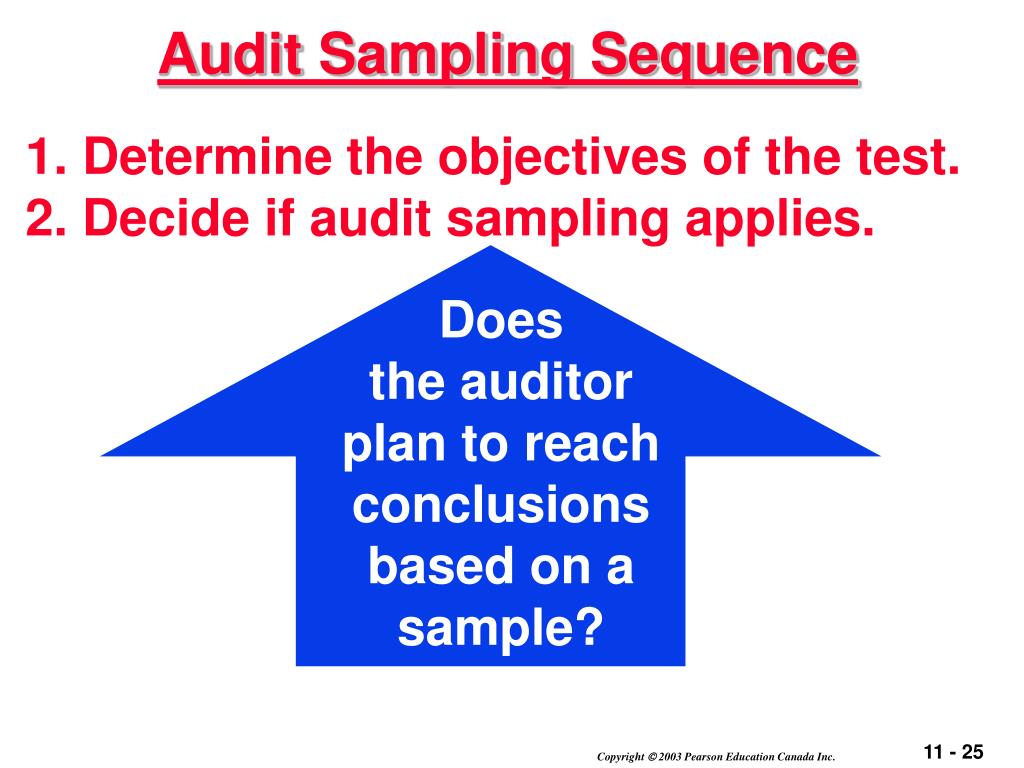 Audit Sampling Sequence

1. Determine the objectives of the test.
2. Decide if audit sampling applies.

Does the auditor plan to reach conclusions based on a sample?

Copyright © 2003 Pearson Education Canada Inc.

11 - 25